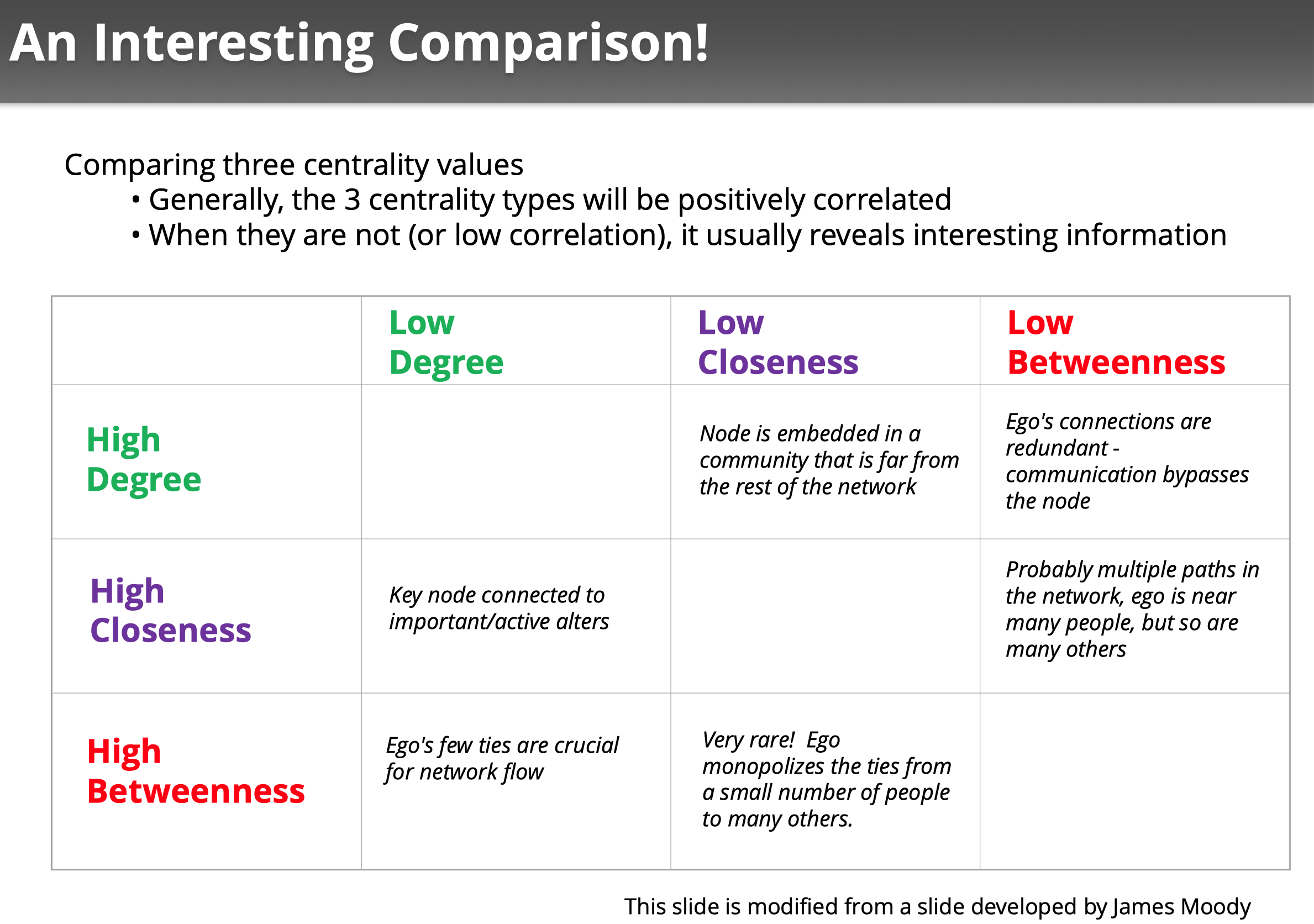 An Interesting Comparison!

Comparing three centrality values

• Generally, the 3 centrality types will be positively correlated
• When they are not (or low correlation), it usually reveals interesting information

| | Low Degree | Low Closeness | Low Betweenness |
|---|---|---|---|
| High Degree | | Node is embedded in a community that is far from the rest of the network | Ego's connections are redundant - communication bypasses the node |
| High Closeness | Key node connected to important/active alters | | Probably multiple paths in the network, ego is near many people, but so are many others |
| High Betweenness | Ego's few ties are crucial for network flow | Very rare! Ego monopolizes the ties from a small number of people to many others. | |

This slide is modified from a slide developed by James Moody